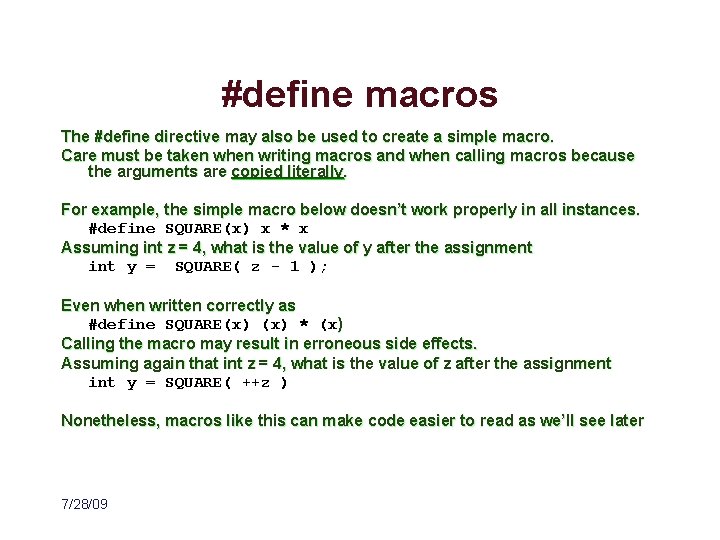 #define macros

The #define directive may also be used to create a simple macro.
Care must be taken when writing macros and when calling macros because the arguments are copied literally.

For example, the simple macro below doesn't work properly in all instances.
#define SQUARE(x) x * x
Assuming int z = 4, what is the value of y after the assignment
int y =  SQUARE( z - 1 );

Even when written correctly as
#define SQUARE(x) (x) * (x)
Calling the macro may result in erroneous side effects.
Assuming again that int z = 4, what is the value of z after the assignment
int y = SQUARE( ++z )

Nonetheless, macros like this can make code easier to read as we'll see later

7/28/09